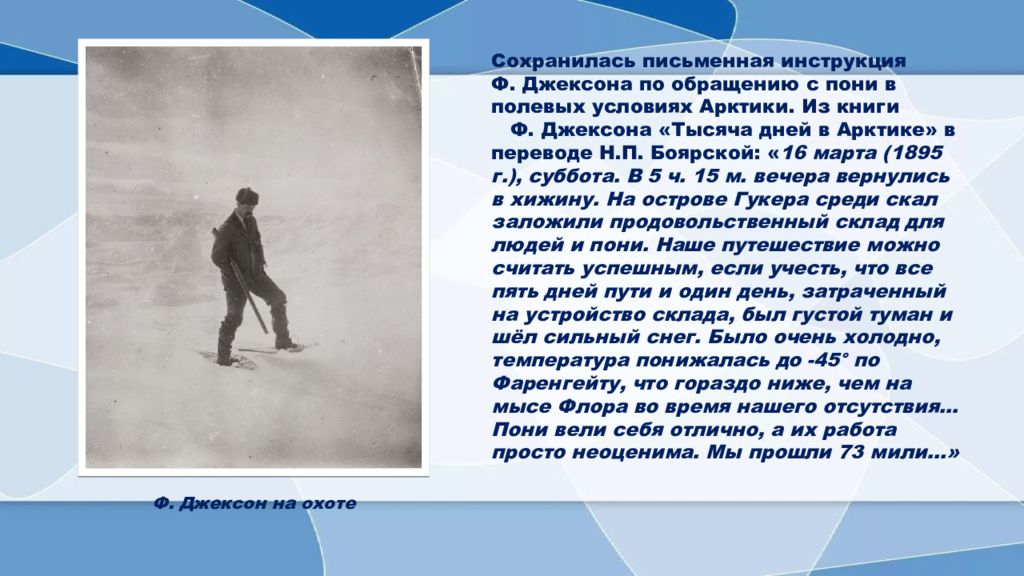 Сохранилась письменная инструкция Ф. Джексона по обращению с пони в полевых условиях Арктики. Из книги Ф. Джексона «Тысяча дней в Арктике» в переводе Н.П. Боярской: «16 марта (1895 г.), суббота. В 5 ч. 15 м. вечера вернулись в хижину. На острове Гукера среди скал заложили продовольственный склад для людей и пони. Наше путешествие можно считать успешным, если учесть, что все пять дней пути и один день, затраченный на устройство склада, был густой туман и шёл сильный снег. Было очень холодно, температура понижалась до -45° по Фаренгейту, что гораздо ниже, чем на мысе Флора во время нашего отсутствия... Пони вели себя отлично, а их работа просто неоценима. Мы прошли 73 мили...»

Ф. Джексон на охоте